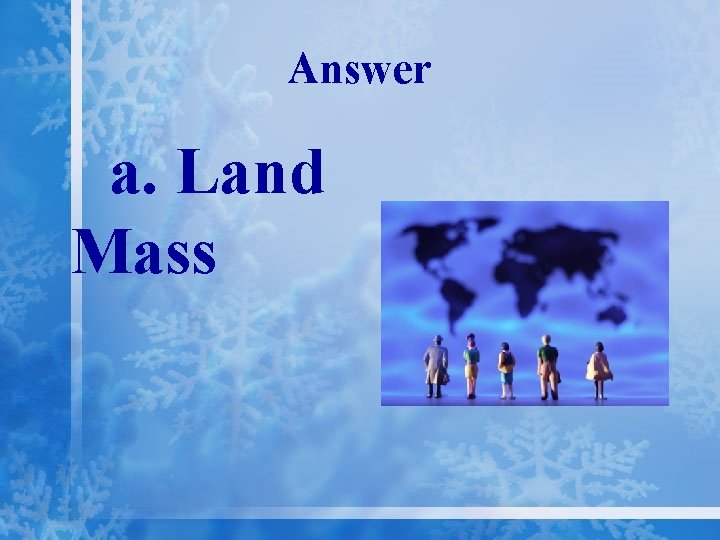 Answer

a. Land Mass